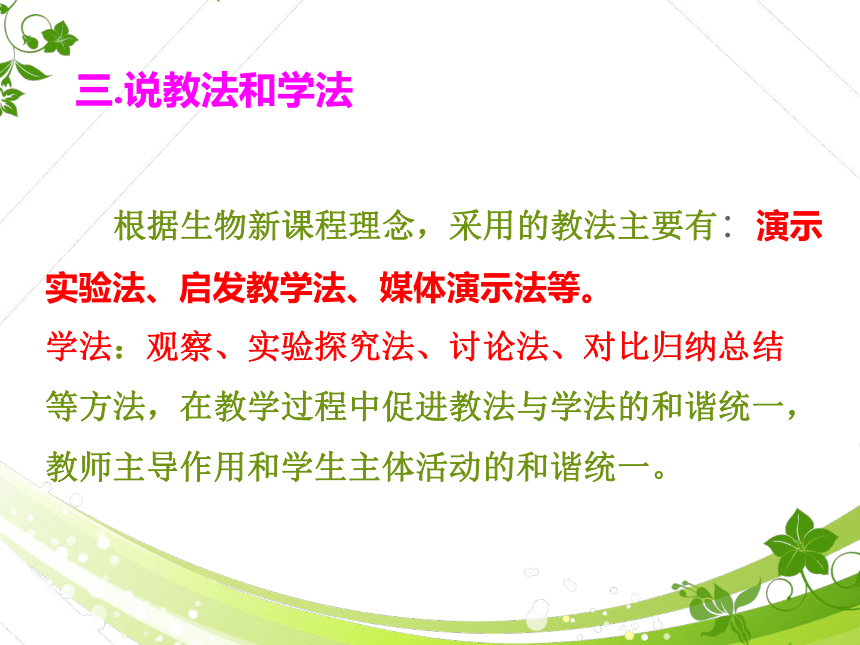 三.说教法和学法

根据生物新课程理念，采用的教法主要有：演示实验法、启发教学法、媒体演示法等。
学法：观察、实验探究法、讨论法、对比归纳总结等方法，在教学过程中促进教法与学法的和谐统一，教师主导作用和学生主体活动的和谐统一。